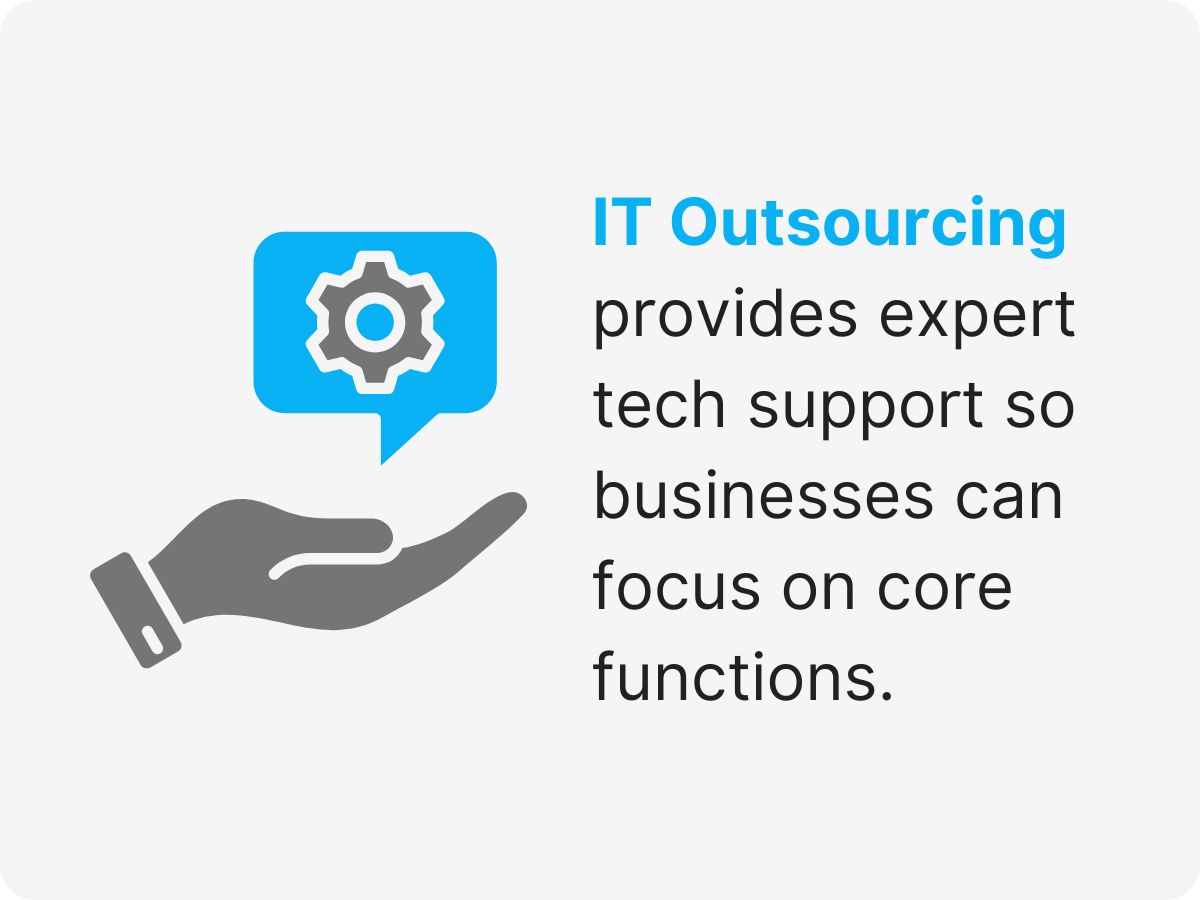 IT Outsourcing provides expert tech support so businesses can focus on core functions.